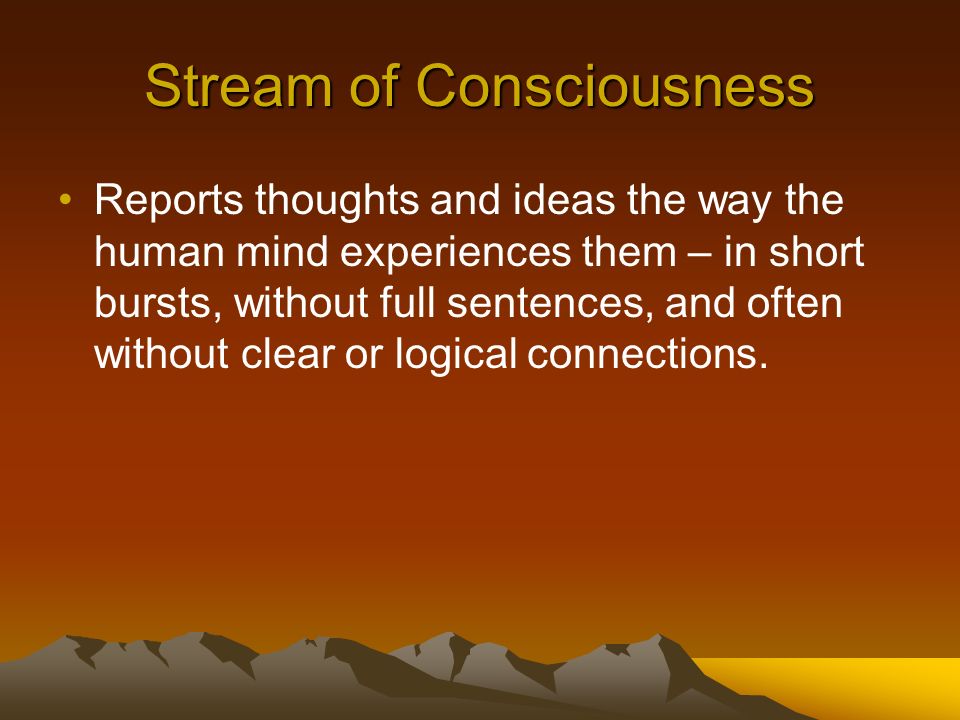 Stream of Consciousness

• Reports thoughts and ideas the way the human mind experiences them – in short bursts, without full sentences, and often without clear or logical connections.